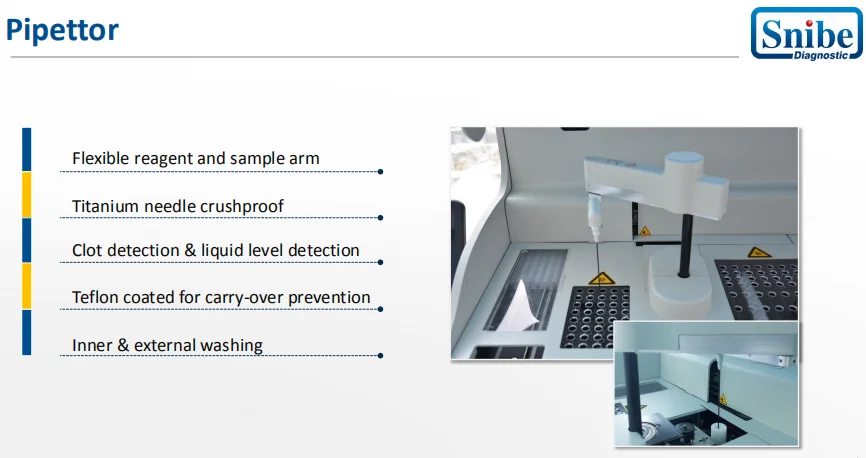 Pipettor

Snibe
Diagnostic

Flexible reagent and sample arm

Titanium needle crushproof

Clot detection & liquid level detection

Teflon coated for carry-over prevention

Inner & external washing